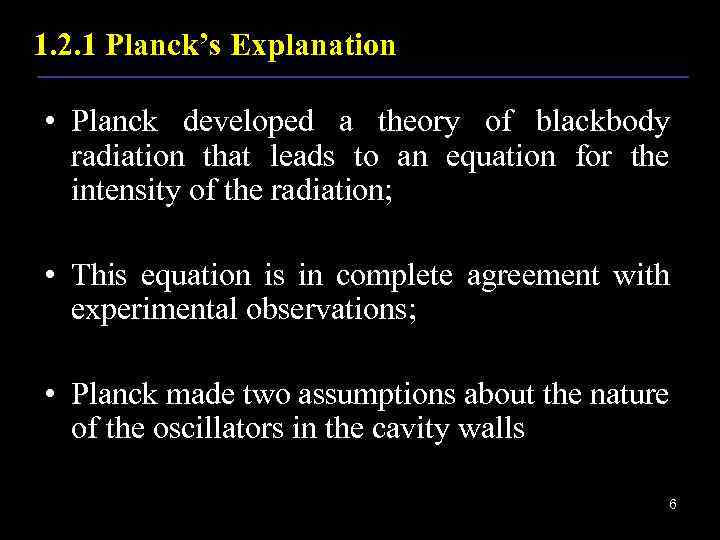 1.2.1 Planck's Explanation

• Planck developed a theory of blackbody radiation that leads to an equation for the intensity of the radiation;

• This equation is in complete agreement with experimental observations;

• Planck made two assumptions about the nature of the oscillators in the cavity walls

6